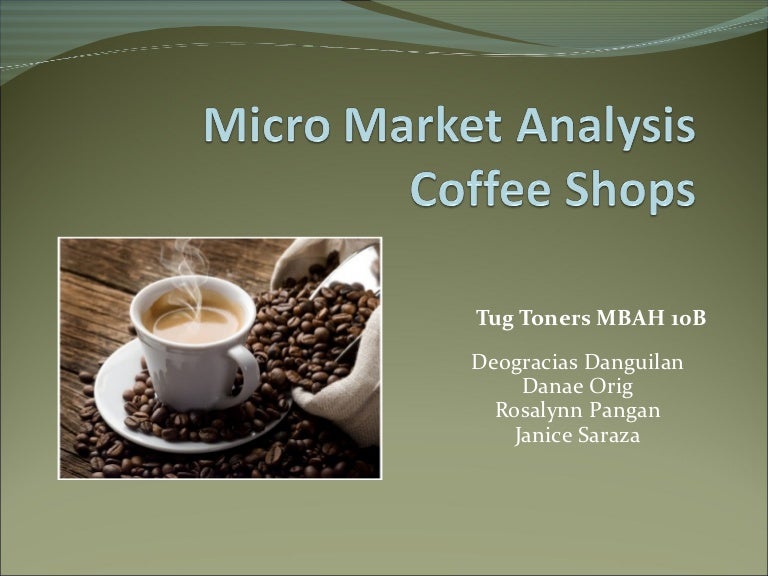 Micro Market Analysis
Coffee Shops

Tug Toners MBAH 10B

Deogracias Danguilan
Danae Orig
Rosalynn Pangan
Janice Saraza